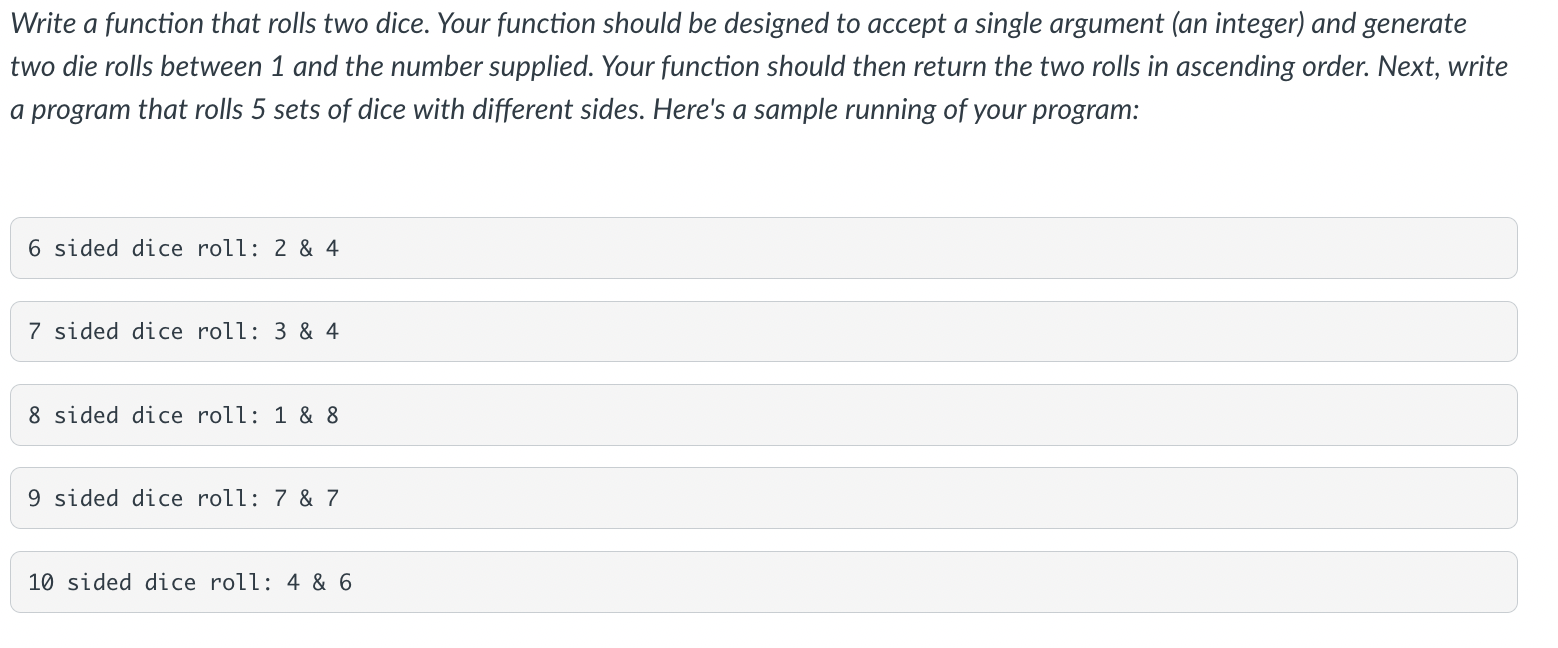 Write a function that rolls two dice. Your function should be designed to accept a single argument (an integer) and generate two die rolls between 1 and the number supplied. Your function should then return the two rolls in ascending order. Next, write a program that rolls 5 sets of dice with different sides. Here's a sample running of your program:

6 sided dice roll: 2 & 4

7 sided dice roll: 3 & 4

8 sided dice roll: 1 & 8

9 sided dice roll: 7 & 7

10 sided dice roll: 4 & 6